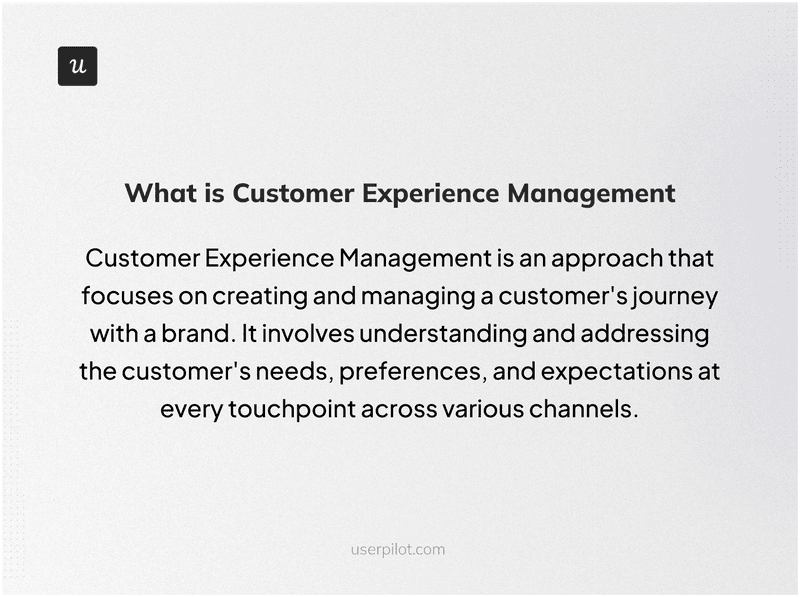 u

What is Customer Experience Management

Customer Experience Management is an approach that focuses on creating and managing a customer's journey with a brand. It involves understanding and addressing the customer's needs, preferences, and expectations at every touchpoint across various channels.

userpilot.com